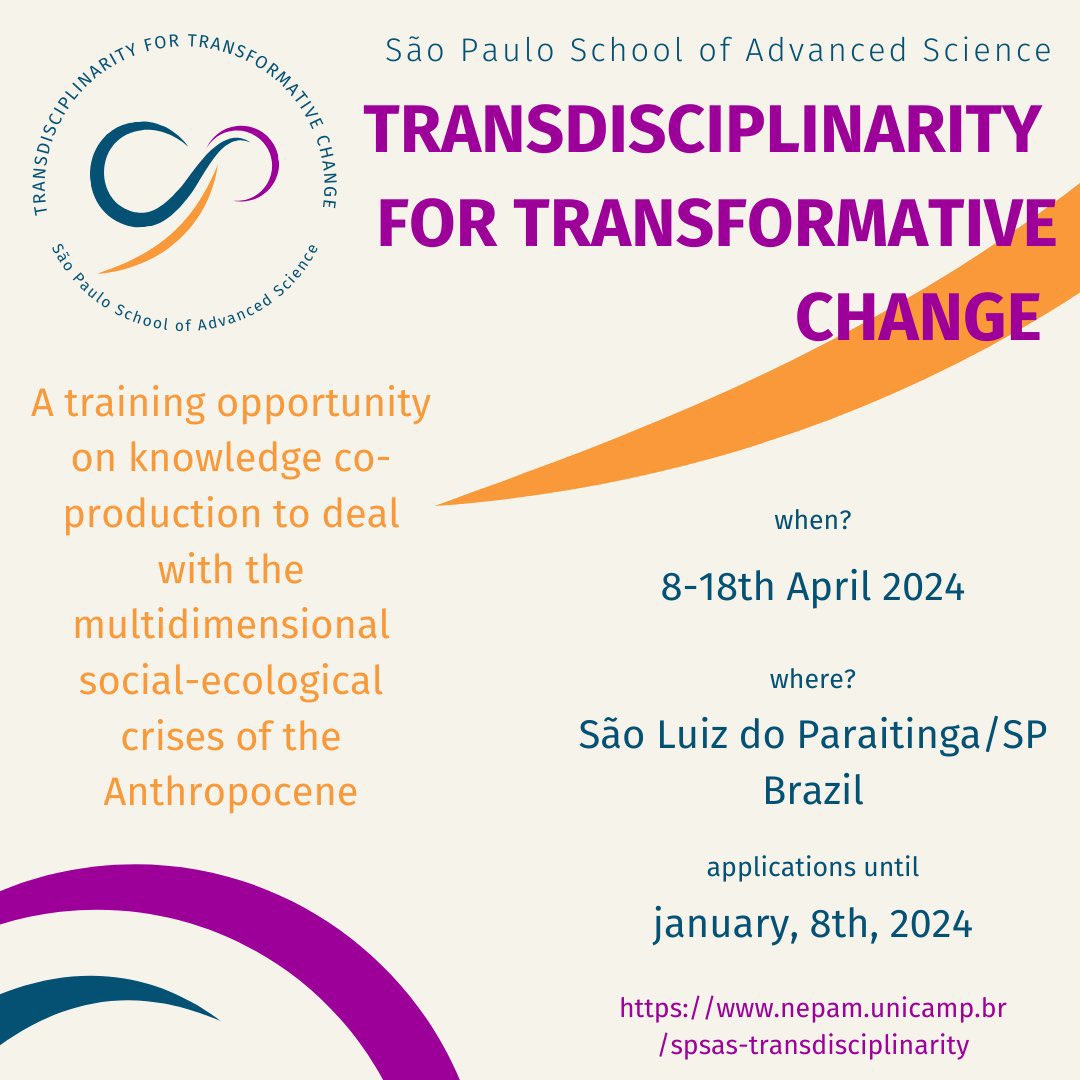 TRANSDISCIPLINARITY FOR TRANSFORMATIVE CHANGE
São Paulo School of Advanced Science

São Paulo School of Advanced Science

TRANSDISCIPLINARITY FOR TRANSFORMATIVE CHANGE

A training opportunity on knowledge co-production to deal with the multidimensional social-ecological crises of the Anthropocene

when?

8-18th April 2024

where?

São Luiz do Paraitinga/SP Brazil

applications until

january, 8th, 2024

https://www.nepam.unicamp.br/spsas-transdisciplinarity